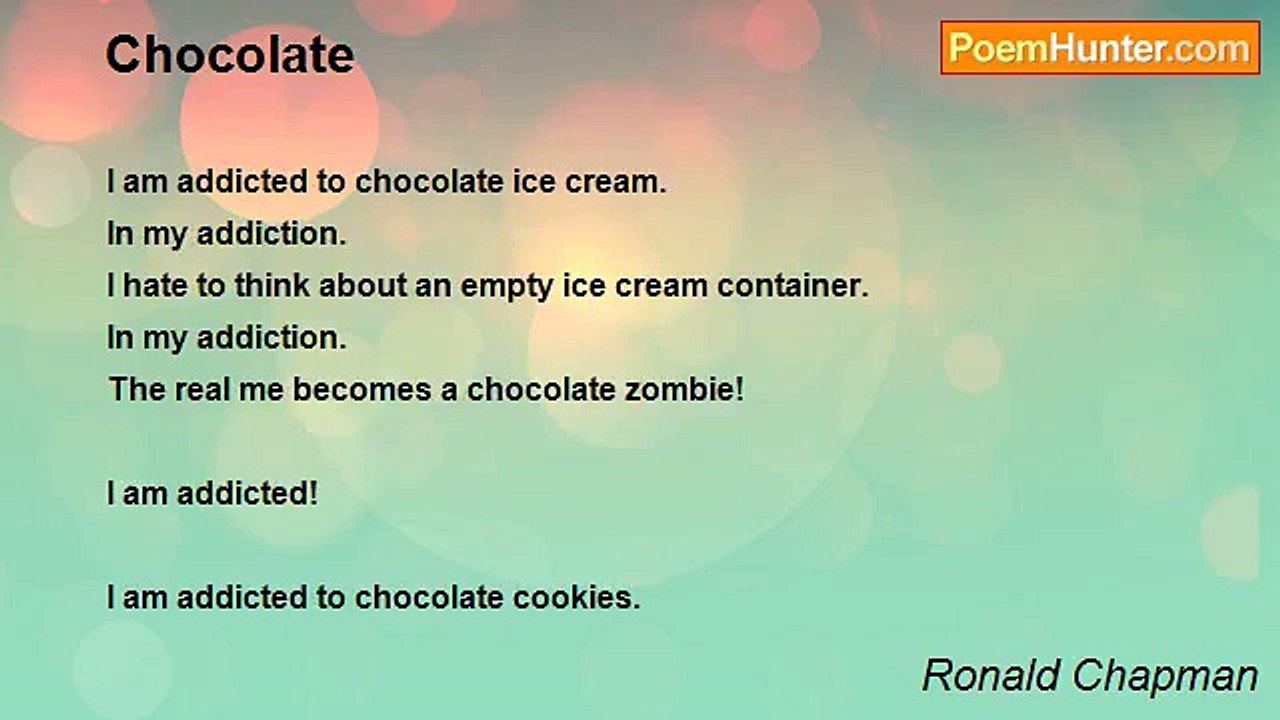 Chocolate

PoemHunter.com

I am addicted to chocolate ice cream.
In my addiction.
I hate to think about an empty ice cream container.
In my addiction.
The real me becomes a chocolate zombie!

I am addicted!

I am addicted to chocolate cookies.

Ronald Chapman